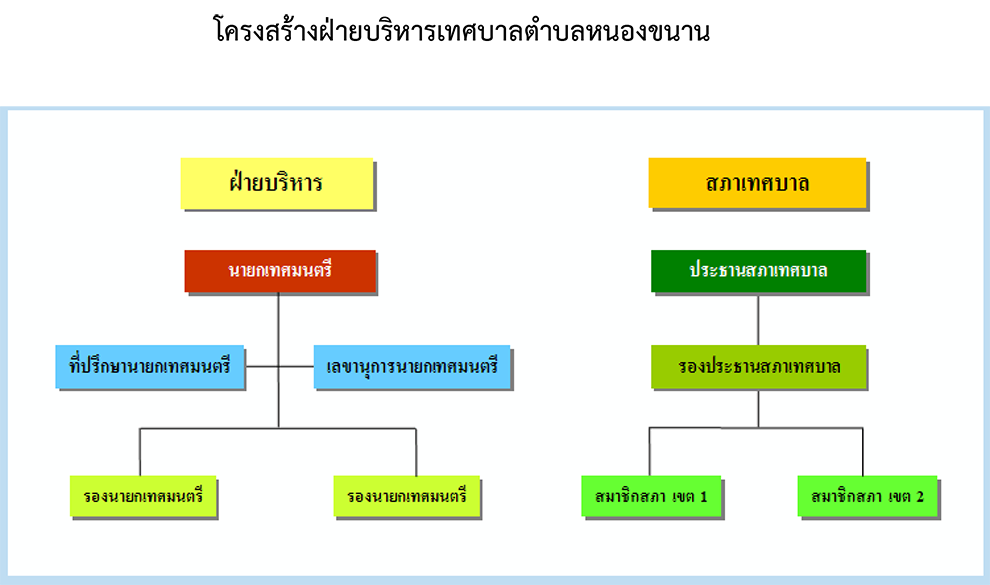 โครงสร้างฝ่ายบริหารเทศบาลตำบลหนองขนาน

ฝ่ายบริหาร

นายกเทศมนตรี

ที่ปรึกษานายกเทศมนตรี

เลขานุการนายกเทศมนตรี

รองนายกเทศมนตรี

รองนายกเทศมนตรี

สภาเทศบาล

ประธานสภาเทศบาล

รองประธานสภาเทศบาล

สมาชิกสภา เขต 1

สมาชิกสภา เขต 2